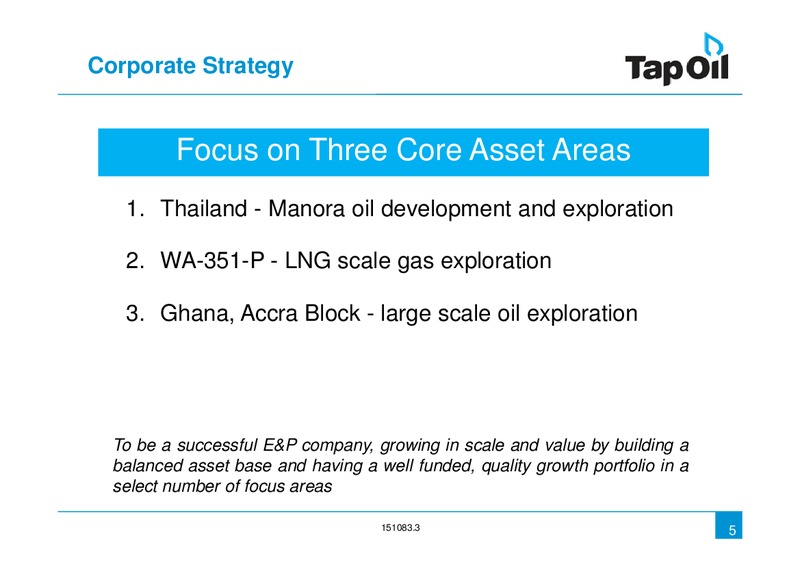 Corporate Strategy

Tap Oil

Focus on Three Core Asset Areas

1. Thailand - Manora oil development and exploration

2. WA-351-P - LNG scale gas exploration

3. Ghana, Accra Block - large scale oil exploration

To be a successful E&P company, growing in scale and value by building a balanced asset base and having a well funded, quality growth portfolio in a select number of focus areas

151083.3

5